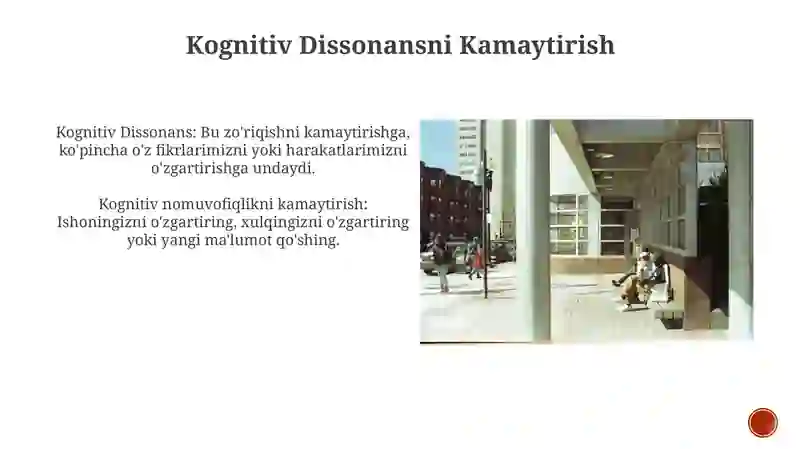 Kognitiv Dissonansni Kamaytirish

Kognitiv Dissonans: Bu zo'riqishni kamaytirishga, ko'pincha o'z fikrlarimizni yoki harakatlarimizni o'zgartirishga undaydi.

Kognitiv nomuvofiqlikni kamaytirish: Ishoningizni o'zgartiring, xulqingizni o'zgartiring yoki yangi ma'lumot qo'shing.